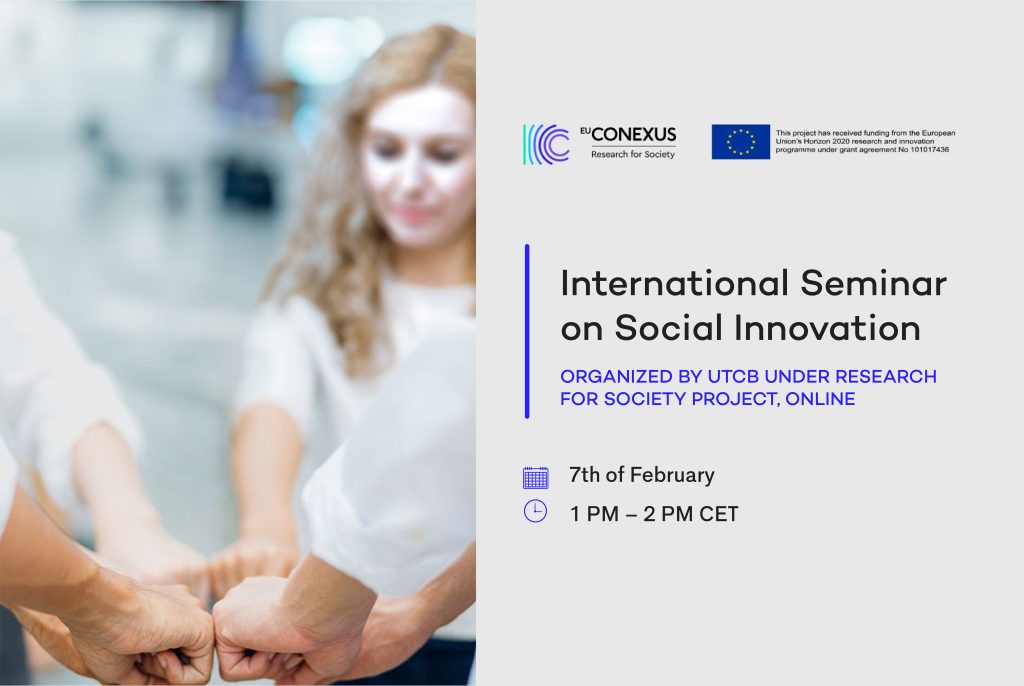 EU CONEXUS
Research for Society

This project has received funding from the European Union's Horizon 2020 research and innovation programme under grant agreement No 101017436

International Seminar on Social Innovation

ORGANIZED BY UTCB UNDER RESEARCH FOR SOCIETY PROJECT, ONLINE

7th of February

1 PM – 2 PM CET